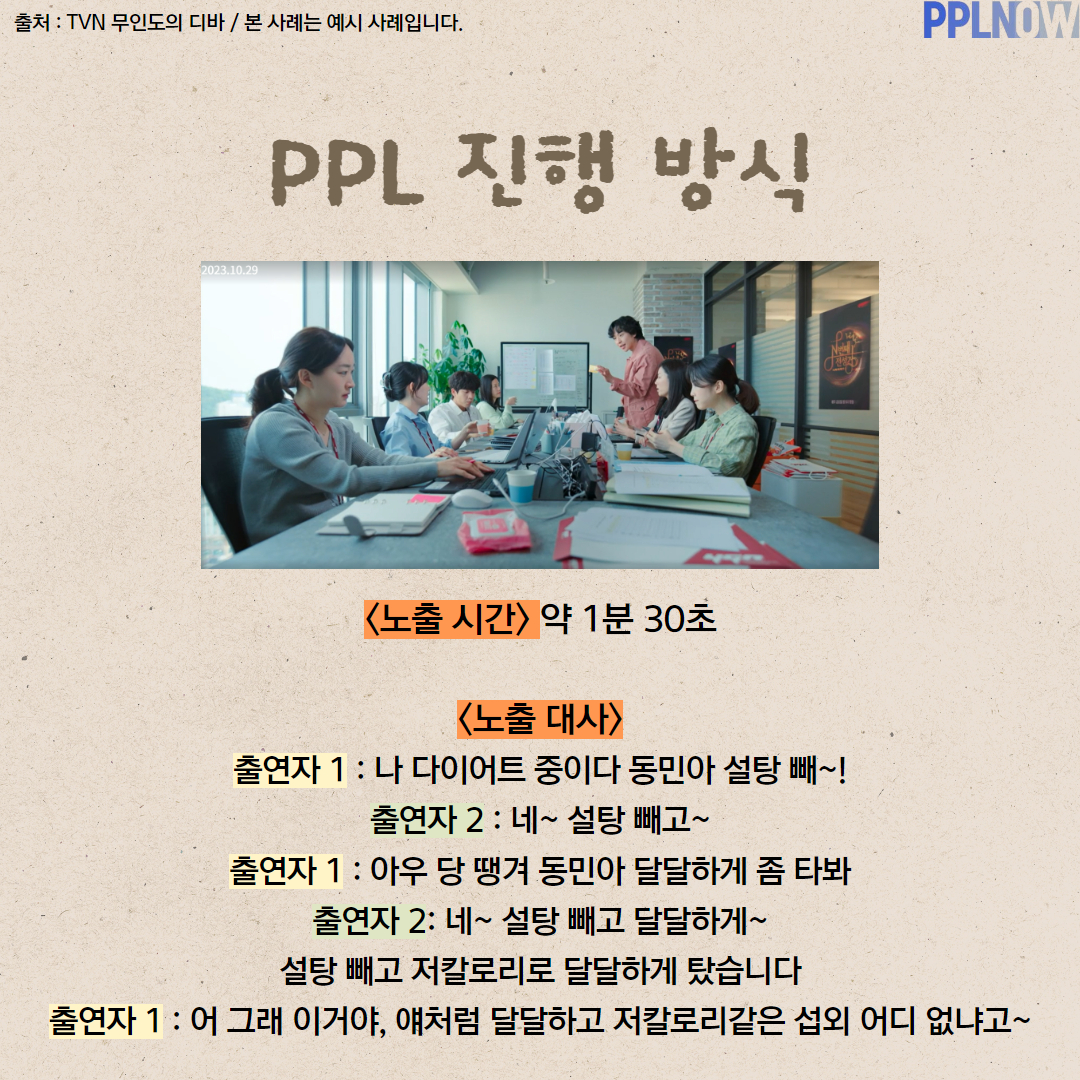 출처 : TVN 무인도의 디바 / 본 사례는 예시 사례입니다.

PPLNOW

PPL 진행 방식

2023.10.29

〈노출 시간〉 약 1분 30초

〈노출 대사〉
출연자 1 : 나 다이어트 중이다 동민아 설탕 빼~!
출연자 2 : 네~ 설탕 빼고~
출연자 1 : 아우 당 땡겨 동민아 달달하게 좀 타봐
출연자 2: 네~ 설탕 빼고 달달하게~
설탕 빼고 저칼로리로 달달하게 탔습니다
출연자 1 : 어 그래 이거야, 얘처럼 달달하고 저칼로리같은 섭외 어디 없냐고~